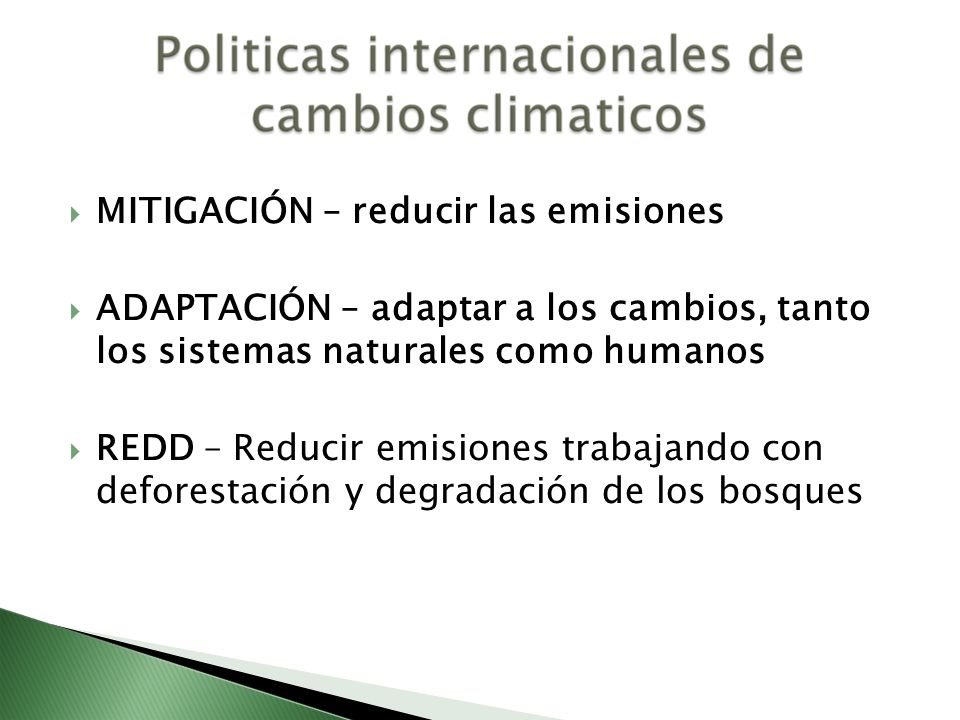 Politicas internacionales de cambios climaticos

MITIGACIÓN – reducir las emisiones

ADAPTACIÓN – adaptar a los cambios, tanto los sistemas naturales como humanos

REDD – Reducir emisiones trabajando con deforestación y degradación de los bosques